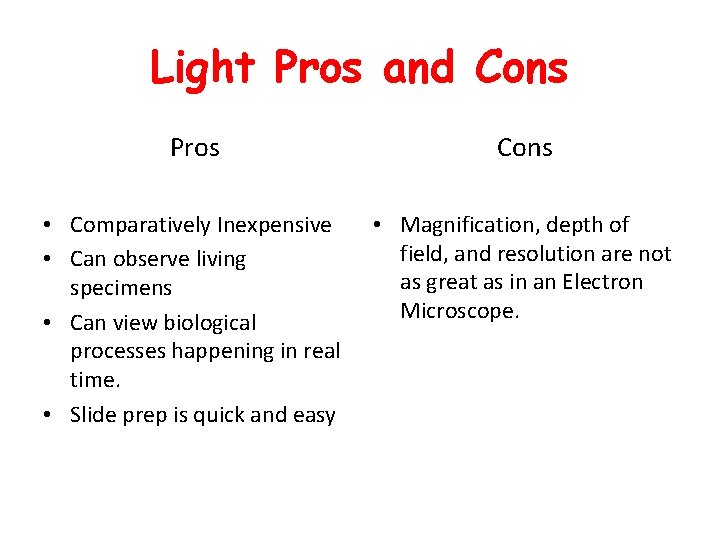 Light Pros and Cons

Pros

• Comparatively Inexpensive
• Can observe living specimens
• Can view biological processes happening in real time.
• Slide prep is quick and easy

Cons

• Magnification, depth of field, and resolution are not as great as in an Electron Microscope.